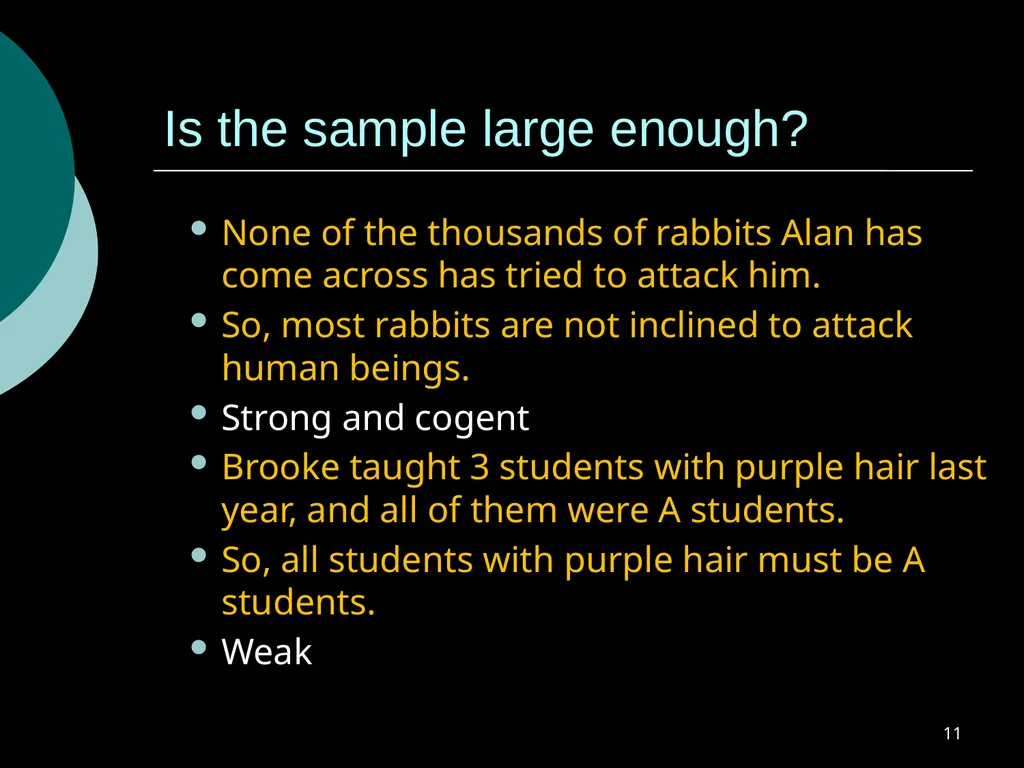 Is the sample large enough?

- None of the thousands of rabbits Alan has come across has tried to attack him.
- So, most rabbits are not inclined to attack human beings.
- Strong and cogent
- Brooke taught 3 students with purple hair last year, and all of them were A students.
- So, all students with purple hair must be A students.
- Weak

11